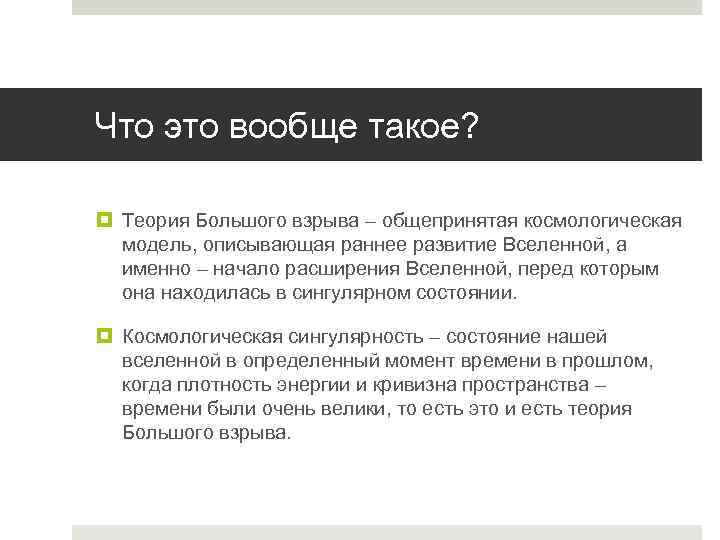 Что это вообще такое?

Теория Большого взрыва – общепринятая космологическая модель, описывающая раннее развитие Вселенной, а именно – начало расширения Вселенной, перед которым она находилась в сингулярном состоянии.

Космологическая сингулярность – состояние нашей вселенной в определенный момент времени в прошлом, когда плотность энергии и кривизна пространства – времени были очень велики, то есть это и есть теория Большого взрыва.